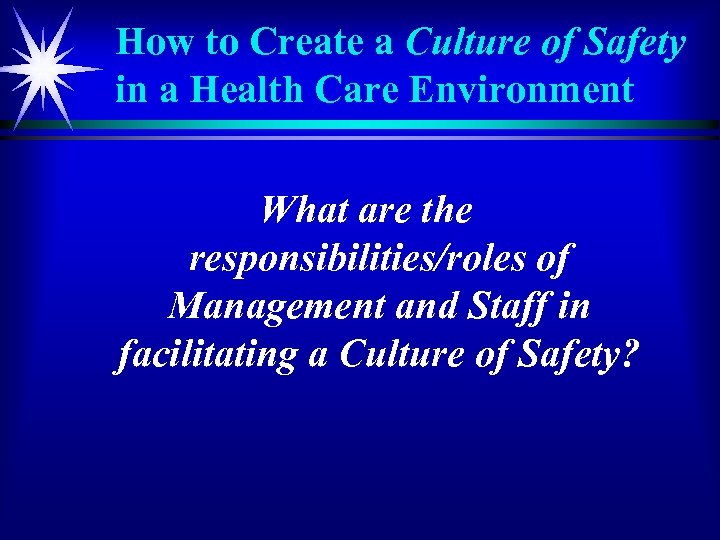 How to Create a Culture of Safety in a Health Care Environment

What are the responsibilities/roles of Management and Staff in facilitating a Culture of Safety?